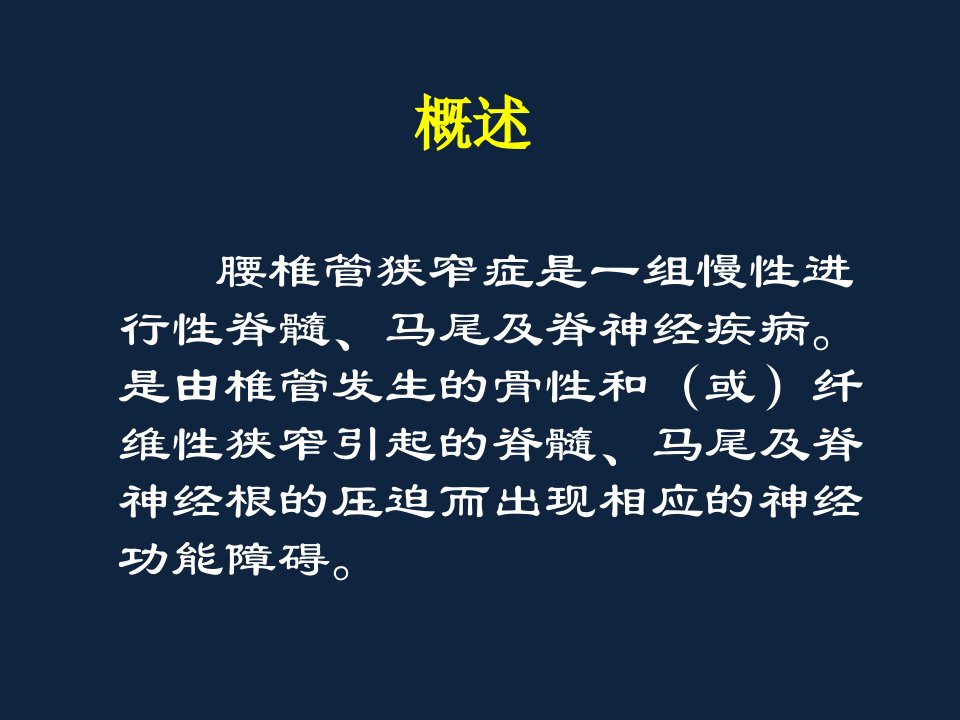 概述

腰椎管狭窄症是一组慢性进行性脊髓、马尾及脊神经疾病。是由椎管发生的骨性和（或）纤维性狭窄引起的脊髓、马尾及脊神经根的压迫而出现相应的神经功能障碍。